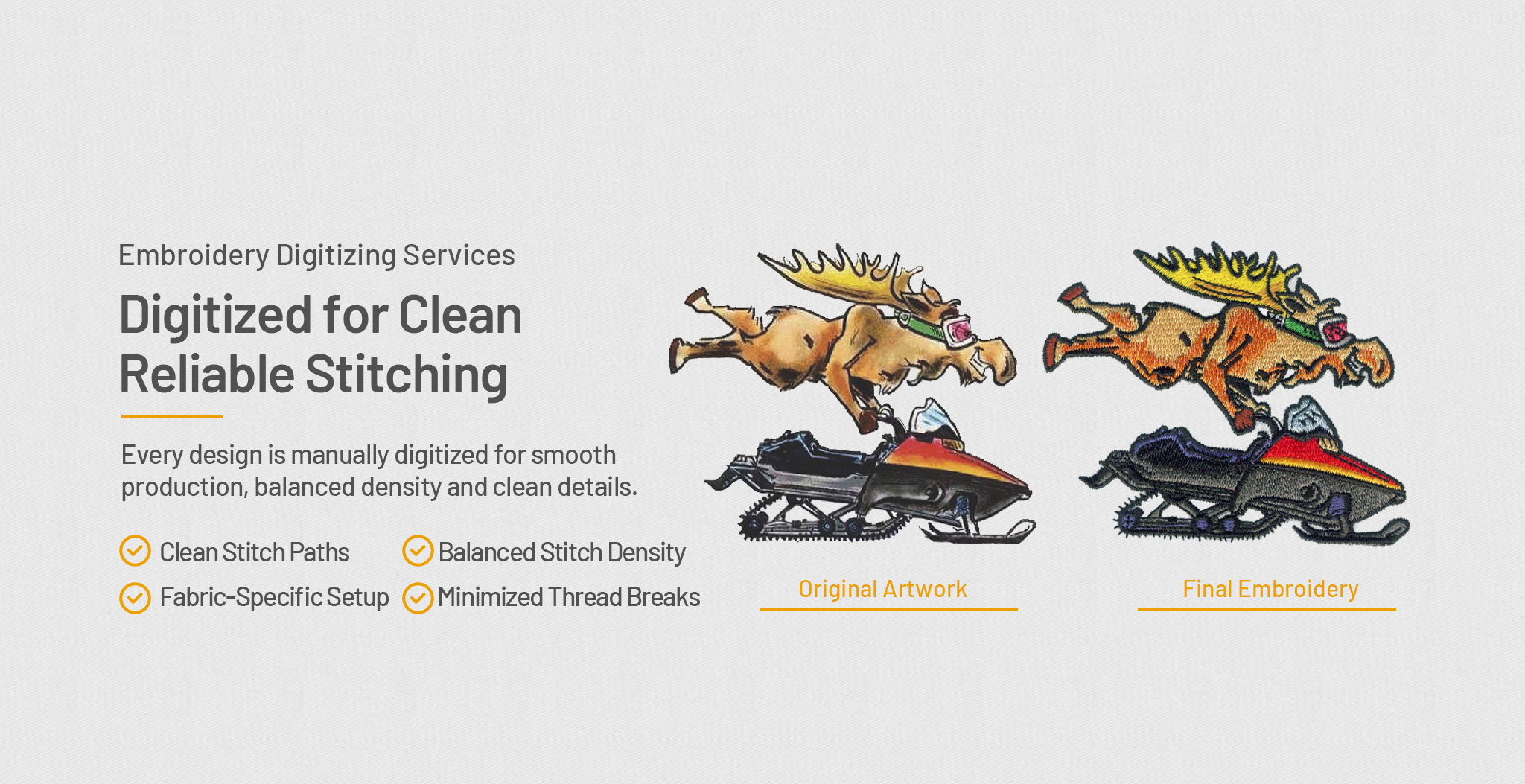 Embroidery Digitizing Services

Digitized for Clean Reliable Stitching

Every design is manually digitized for smooth production, balanced density and clean details.

Clean Stitch Paths
Balanced Stitch Density
Fabric-Specific Setup
Minimized Thread Breaks

Original Artwork

Final Embroidery